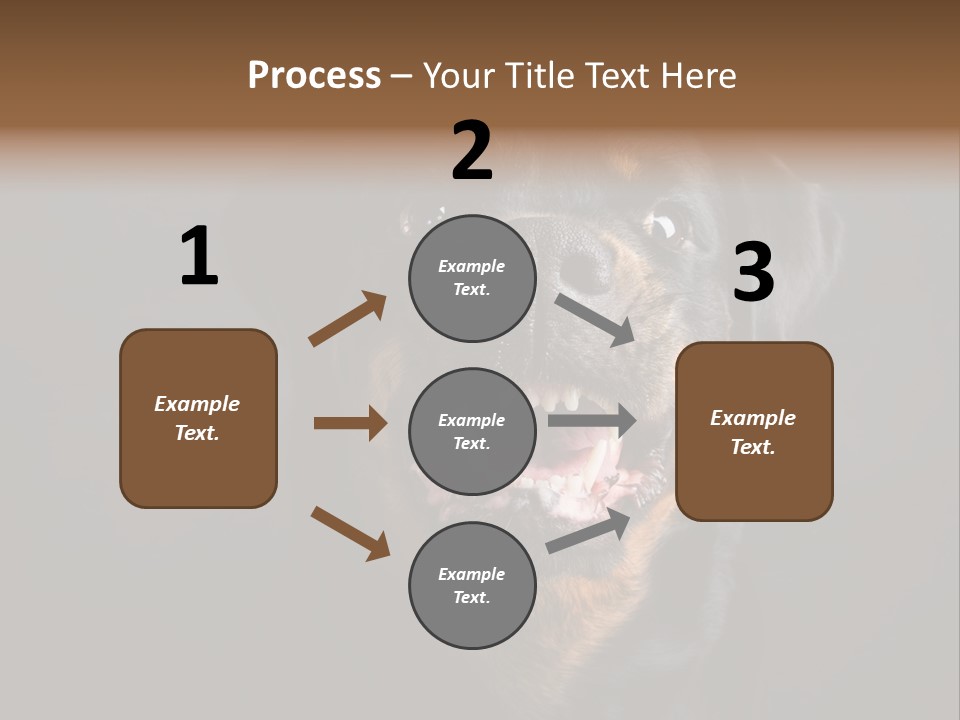 Process – Your Title Text Here

1

Example Text.

2

Example Text.

Example Text.

Example Text.

3

Example Text.